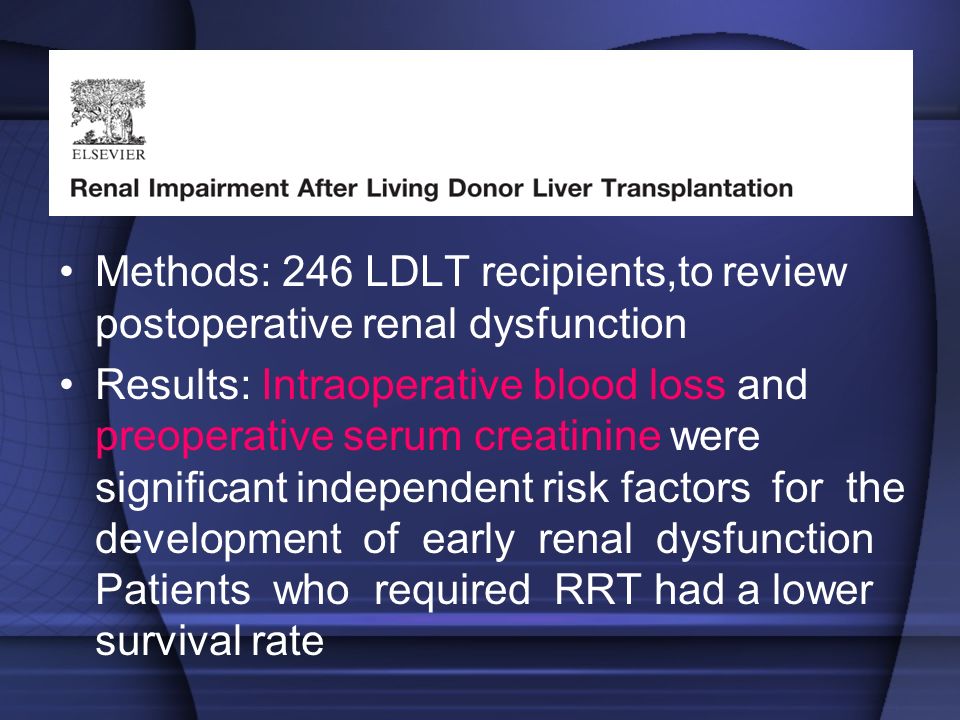 ELSEVIER

Renal Impairment After Living Donor Liver Transplantation

• Methods: 246 LDLT recipients,to review postoperative renal dysfunction

• Results: Intraoperative blood loss and preoperative serum creatinine were significant independent risk factors for the development of early renal dysfunction Patients who required RRT had a lower survival rate